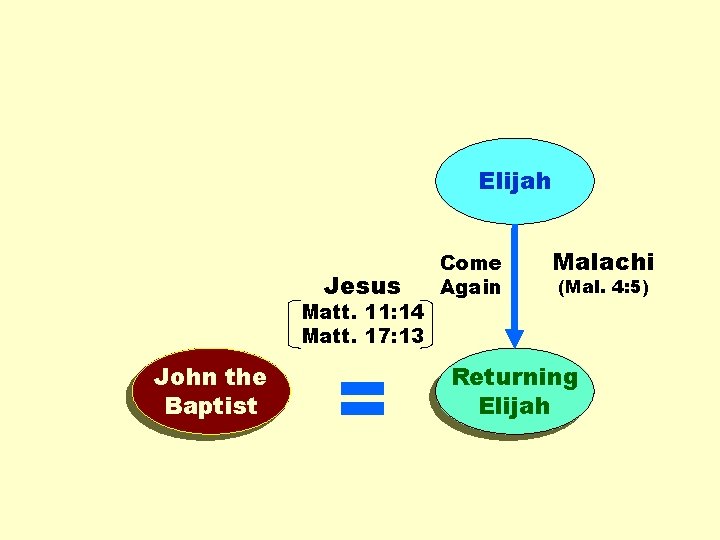 Elijah

Come Again

Malachi
(Mal. 4:5)

Jesus
Matt. 11:14
Matt. 17:13

John the Baptist

=

Returning Elijah